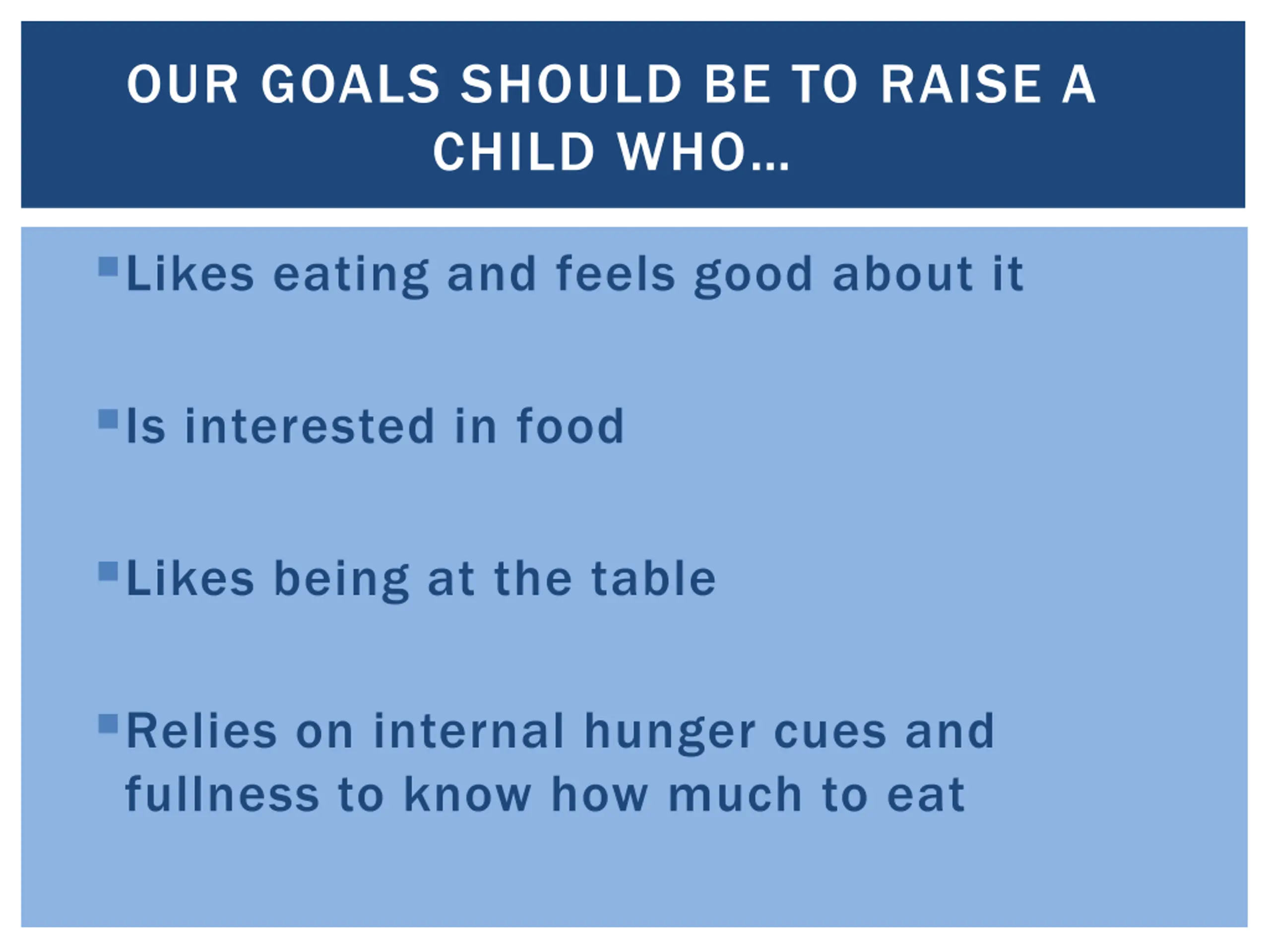 OUR GOALS SHOULD BE TO RAISE A CHILD WHO…

▪ Likes eating and feels good about it

▪ Is interested in food

▪ Likes being at the table

▪ Relies on internal hunger cues and fullness to know how much to eat